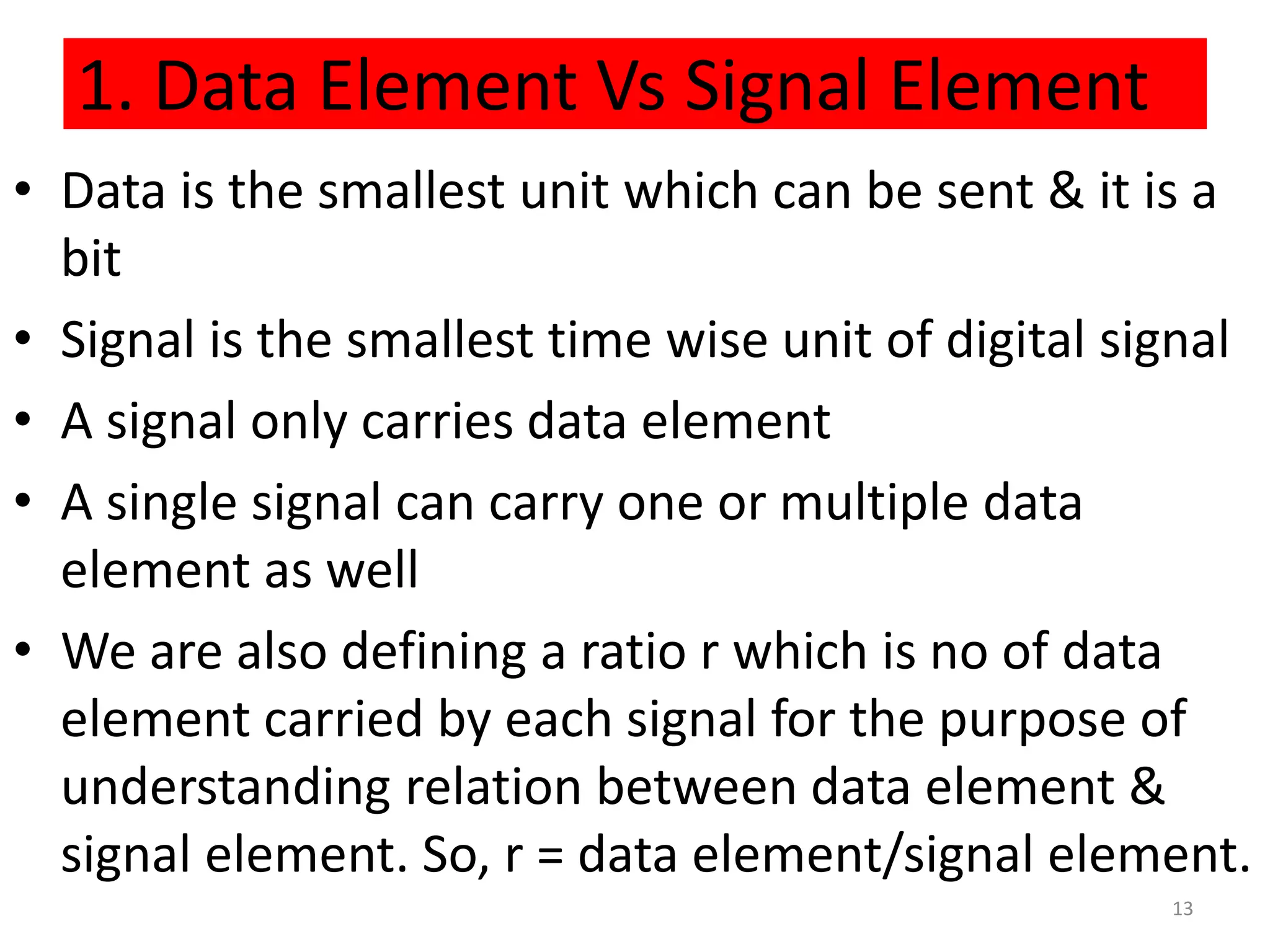 1. Data Element Vs Signal Element

• Data is the smallest unit which can be sent & it is a bit

• Signal is the smallest time wise unit of digital signal

• A signal only carries data element

• A single signal can carry one or multiple data element as well

• We are also defining a ratio r which is no of data element carried by each signal for the purpose of understanding relation between data element & signal element. So, r = data element/signal element.

13